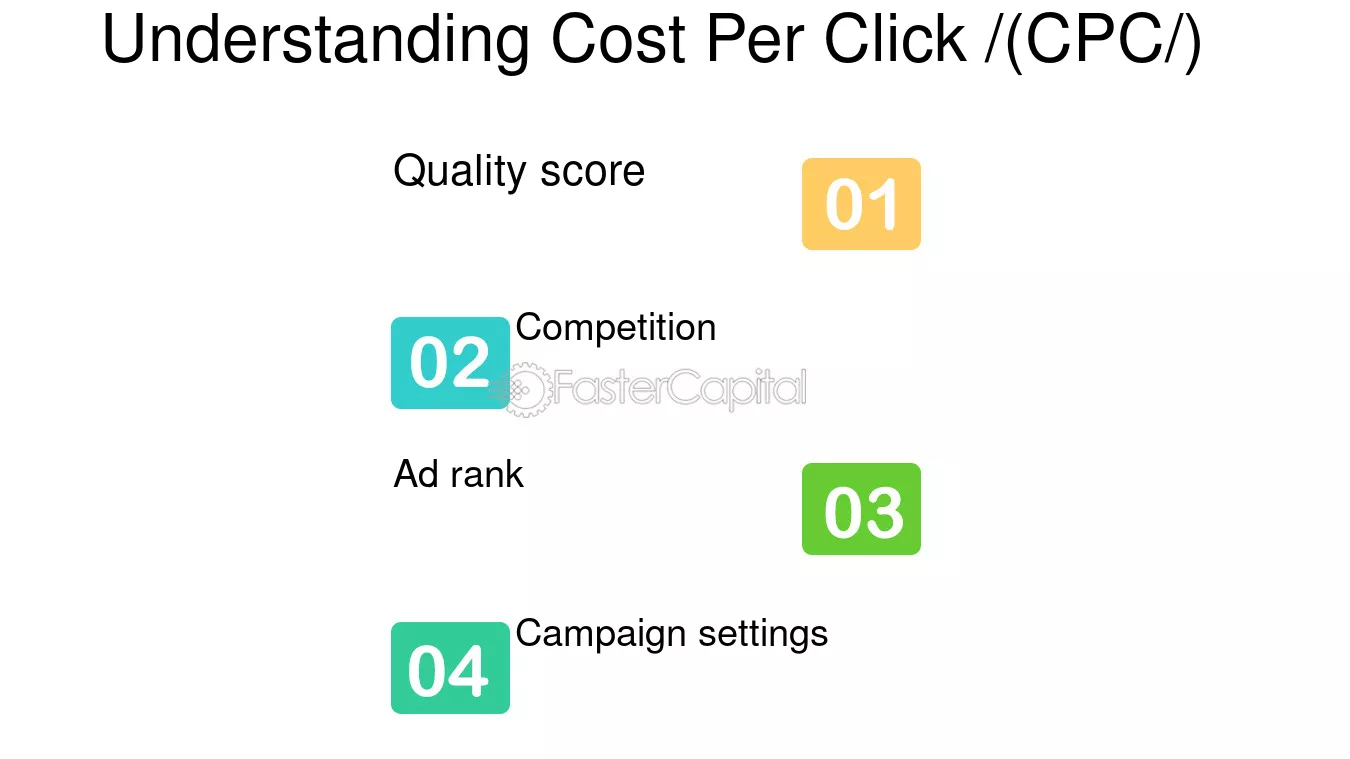 Understanding Cost Per Click /(CPC/)

Quality score

01

02

Competition

Ad rank

03

04

Campaign settings

FasterCapital